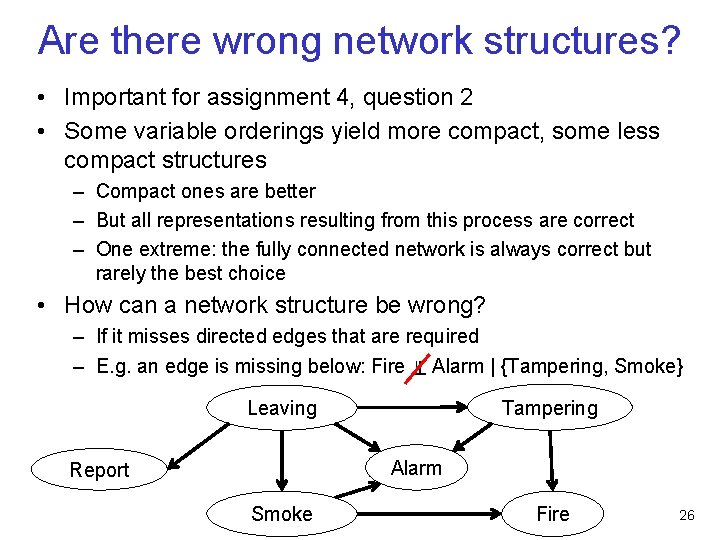 Are there wrong network structures?

• Important for assignment 4, question 2

• Some variable orderings yield more compact, some less compact structures
  – Compact ones are better
  – But all representations resulting from this process are correct
  – One extreme: the fully connected network is always correct but rarely the best choice

• How can a network structure be wrong?
  – If it misses directed edges that are required
  – E.g. an edge is missing below: Fire $\not\perp$ Alarm | {Tampering, Smoke}

Leaving
Tampering
Report
Alarm
Smoke
Fire

26